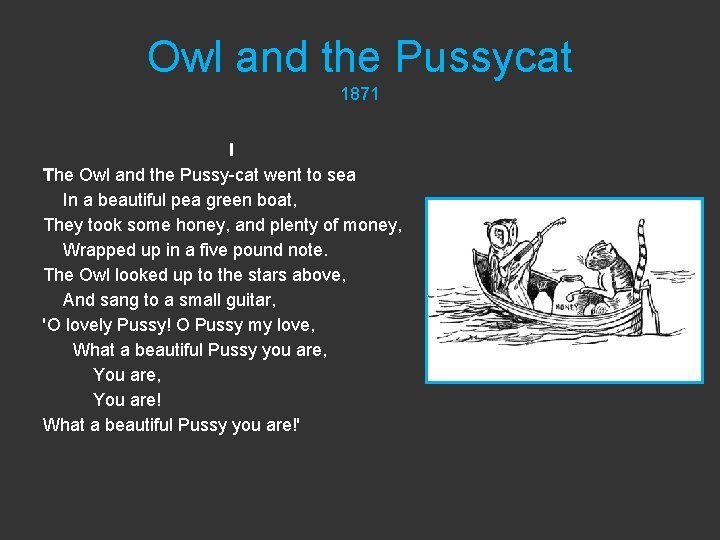 Owl and the Pussycat
1871

I

The Owl and the Pussy-cat went to sea
In a beautiful pea green boat,
They took some honey, and plenty of money,
Wrapped up in a five pound note.
The Owl looked up to the stars above,
And sang to a small guitar,
'O lovely Pussy! O Pussy my love,
What a beautiful Pussy you are,
You are,
You are!
What a beautiful Pussy you are!'

HONEY